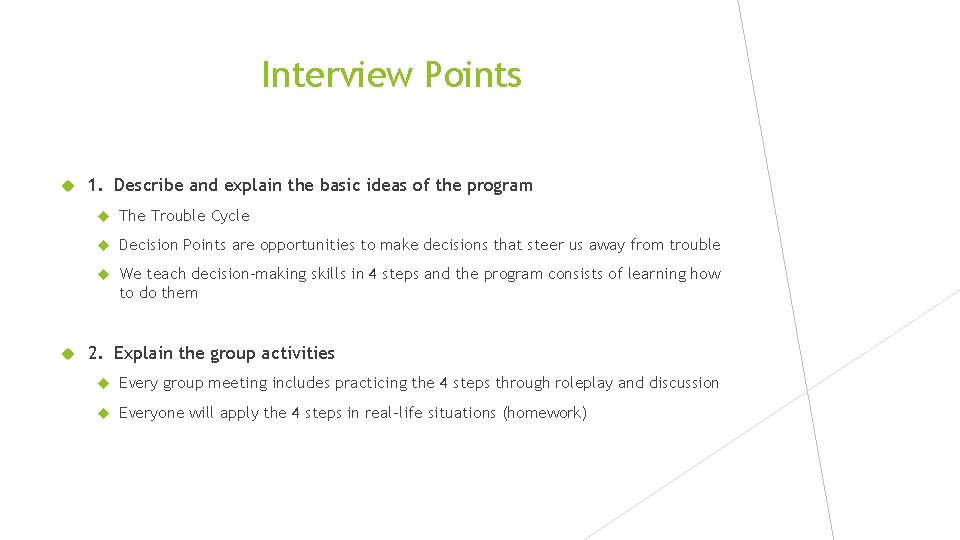 Interview Points

1. Describe and explain the basic ideas of the program

The Trouble Cycle

Decision Points are opportunities to make decisions that steer us away from trouble

We teach decision-making skills in 4 steps and the program consists of learning how to do them

2. Explain the group activities

Every group meeting includes practicing the 4 steps through roleplay and discussion

Everyone will apply the 4 steps in real-life situations (homework)